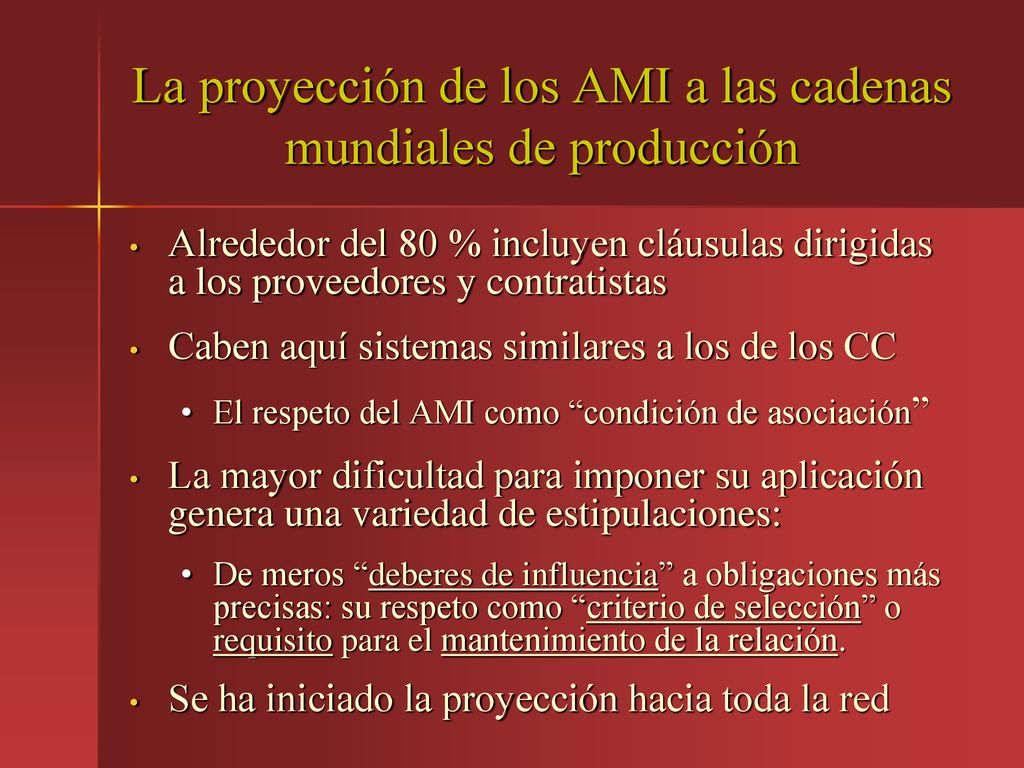 La proyección de los AMI a las cadenas mundiales de producción

• Alrededor del 80 % incluyen cláusulas dirigidas a los proveedores y contratistas

• Caben aquí sistemas similares a los de los CC

• El respeto del AMI como “condición de asociación”

• La mayor dificultad para imponer su aplicación genera una variedad de estipulaciones:

• De meros “deberes de influencia” a obligaciones más precisas: su respeto como “criterio de selección” o requisito para el mantenimiento de la relación.

• Se ha iniciado la proyección hacia toda la red